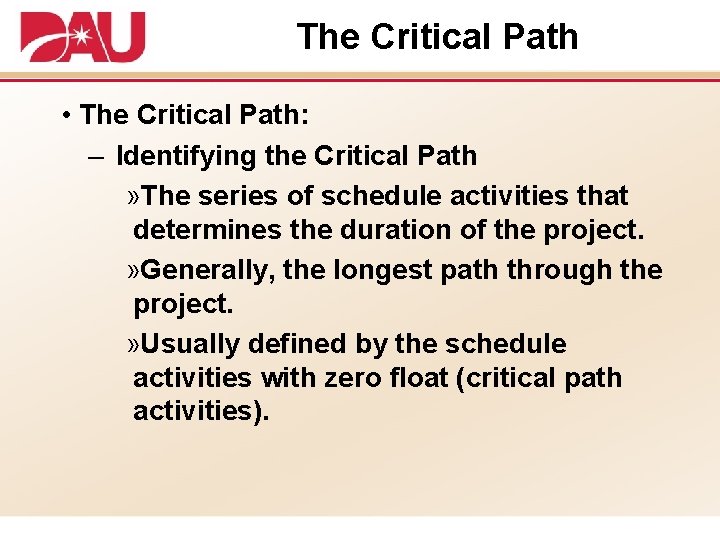 DAU

The Critical Path

• The Critical Path:

– Identifying the Critical Path

»The series of schedule activities that determines the duration of the project.

»Generally, the longest path through the project.

»Usually defined by the schedule activities with zero float (critical path activities).